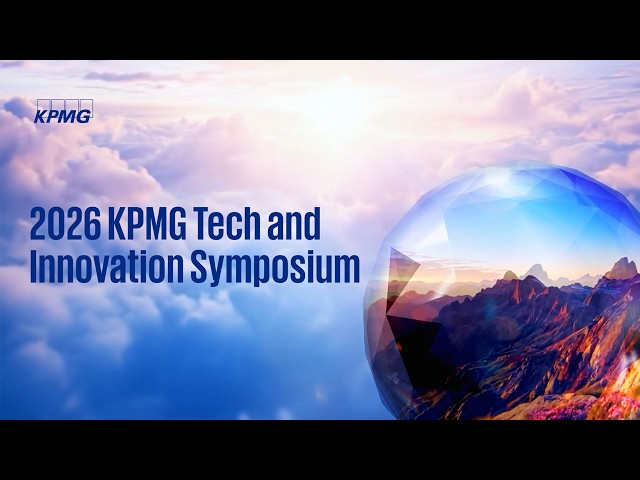 KPMG

2026 KPMG Tech and Innovation Symposium